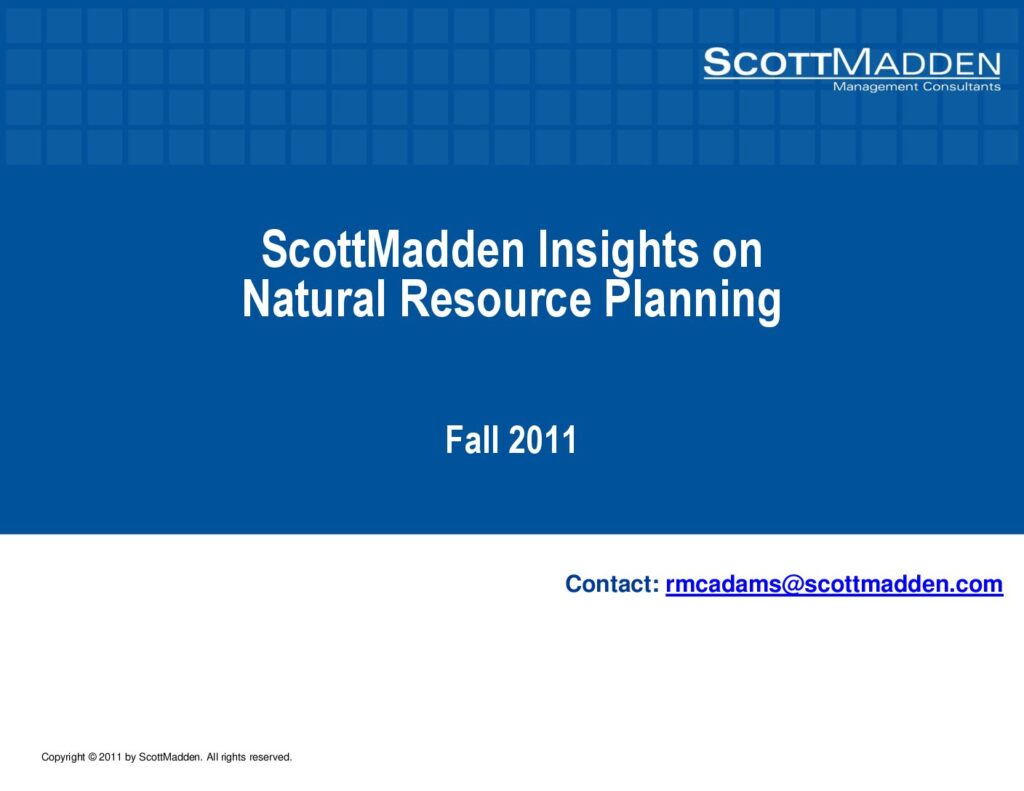 SCOTTMADDEN
Management Consultants

ScottMadden Insights on Natural Resource Planning

Fall 2011

Contact: rmcadams@scottmadden.com

Copyright © 2011 by ScottMadden. All rights reserved.